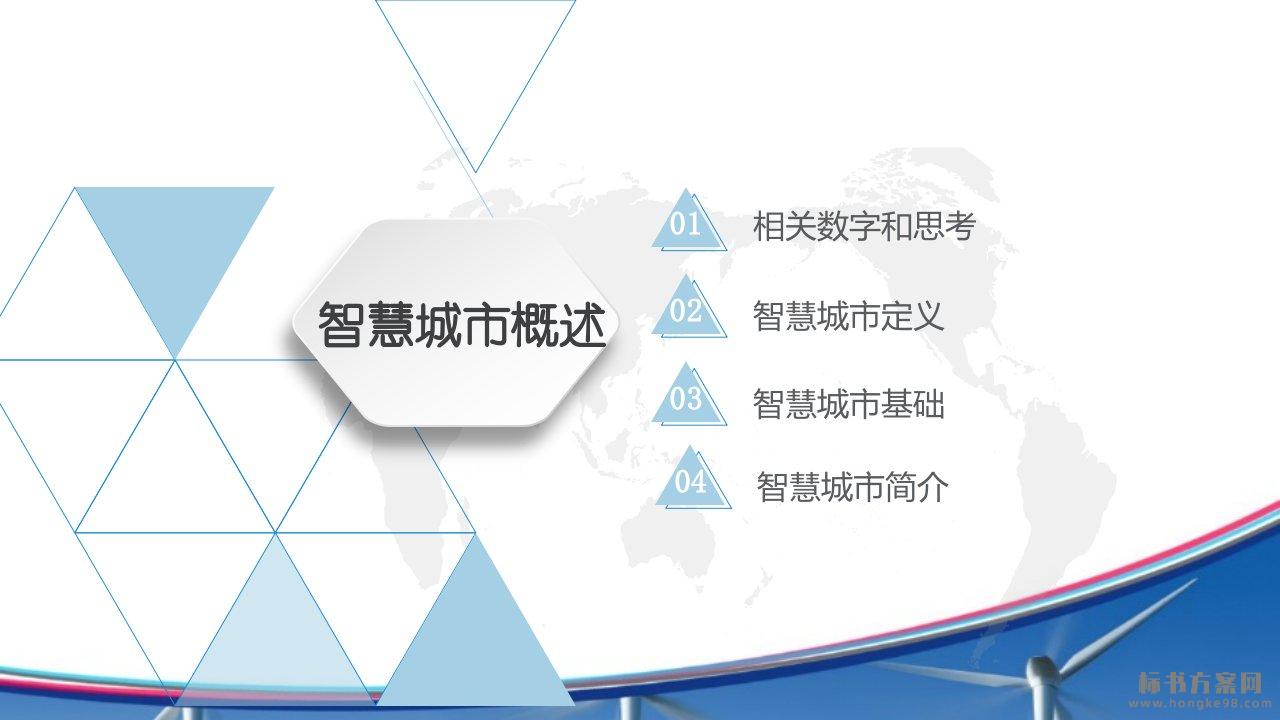 智慧城市概述

01 相关数字和思考

02 智慧城市定义

03 智慧城市基础

04 智慧城市简介

标书方案网
www.hongke98.com